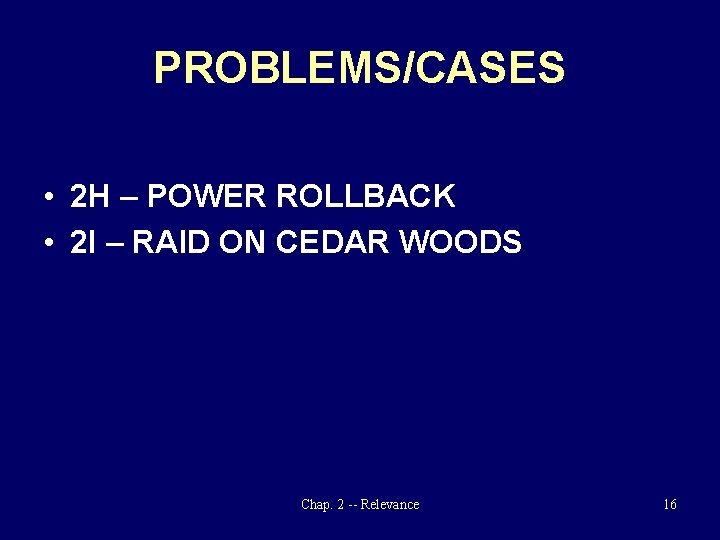 PROBLEMS/CASES

• 2H – POWER ROLLBACK
• 2I – RAID ON CEDAR WOODS

Chap. 2 -- Relevance

16